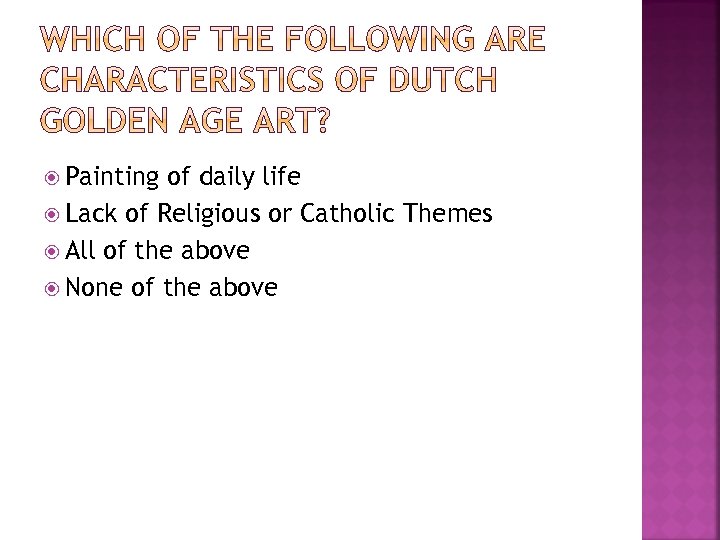 WHICH OF THE FOLLOWING ARE CHARACTERISTICS OF DUTCH GOLDEN AGE ART?

Painting of daily life
Lack of Religious or Catholic Themes
All of the above
None of the above